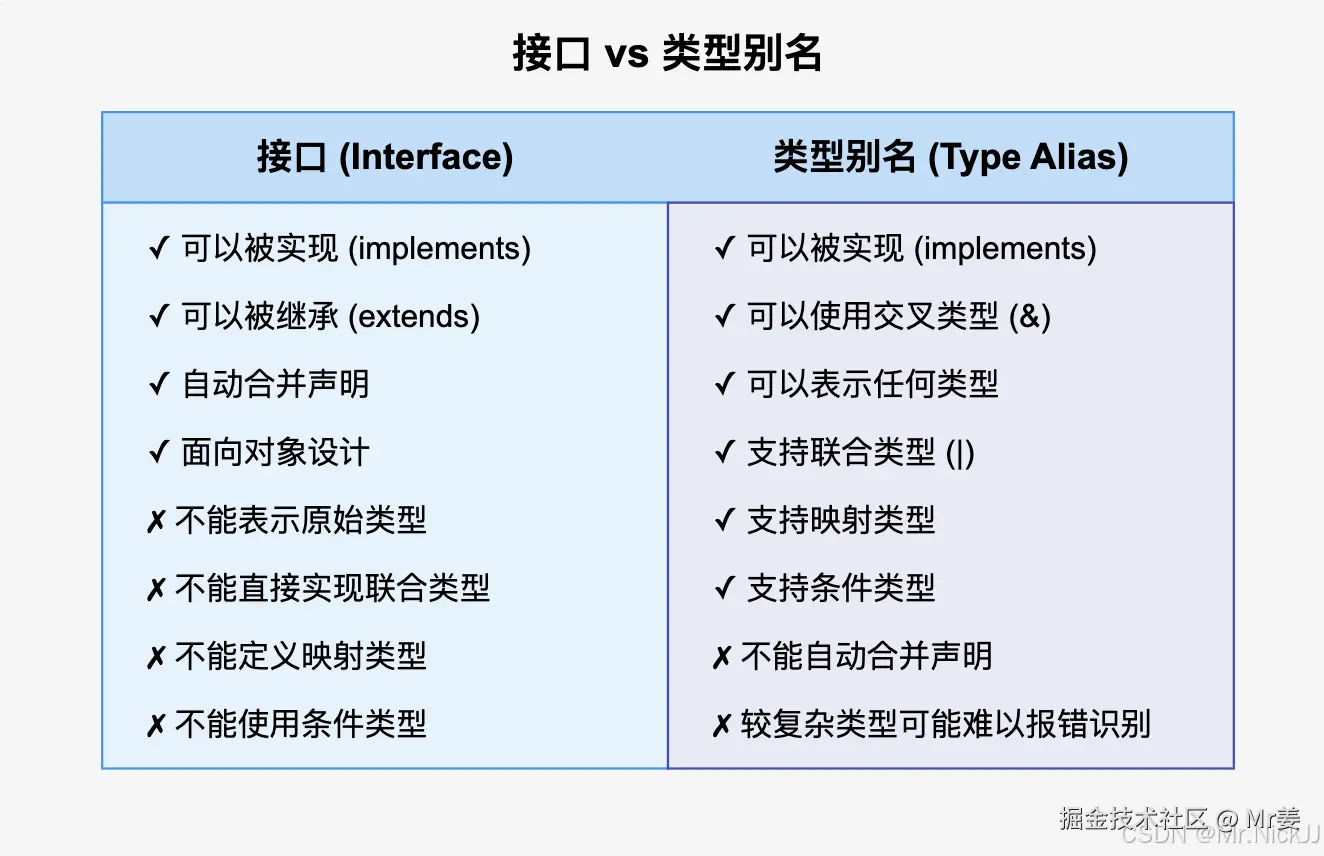 接口 vs 类型别名

| 接口 (Interface) | 类型别名 (Type Alias) |
|---|---|
| ✓ 可以被实现 (implements) | ✓ 可以被实现 (implements) |
| ✓ 可以被继承 (extends) | ✓ 可以使用交叉类型 (&) |
| ✓ 自动合并声明 | ✓ 可以表示任何类型 |
| ✓ 面向对象设计 | ✓ 支持联合类型 (\|) |
| ✗ 不能表示原始类型 | ✓ 支持映射类型 |
| ✗ 不能直接实现联合类型 | ✓ 支持条件类型 |
| ✗ 不能定义映射类型 | ✗ 不能自动合并声明 |
| ✗ 不能使用条件类型 | ✗ 较复杂类型可能难以报错识别 |

掘金技术社区 @ Mr姜
CSDN @Mr.NickJJ